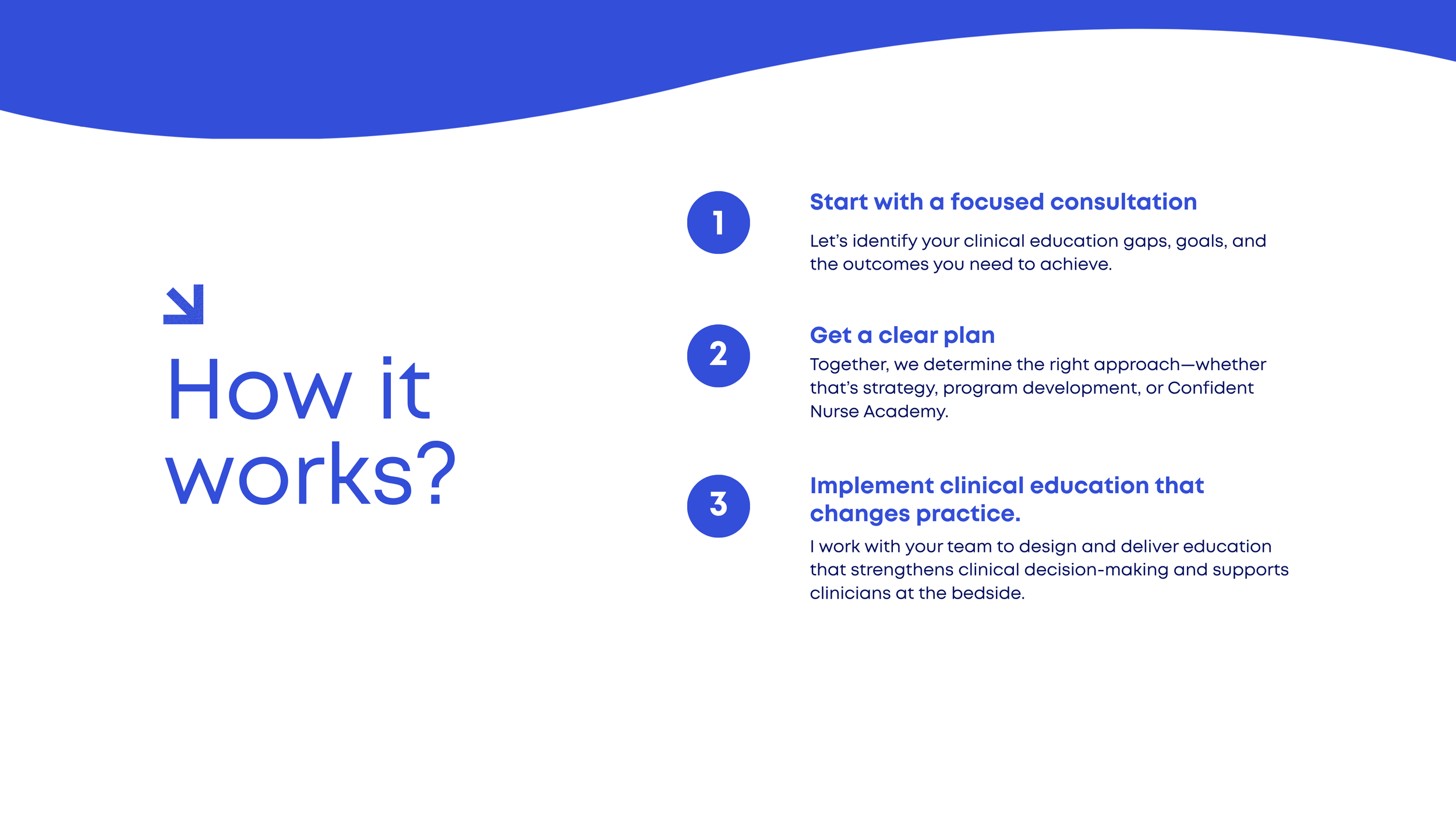 How it works?

1

Start with a focused consultation

Let's identify your clinical education gaps, goals, and the outcomes you need to achieve.

2

Get a clear plan

Together, we determine the right approach—whether that's strategy, program development, or Confident Nurse Academy.

3

Implement clinical education that changes practice.

I work with your team to design and deliver education that strengthens clinical decision-making and supports clinicians at the bedside.